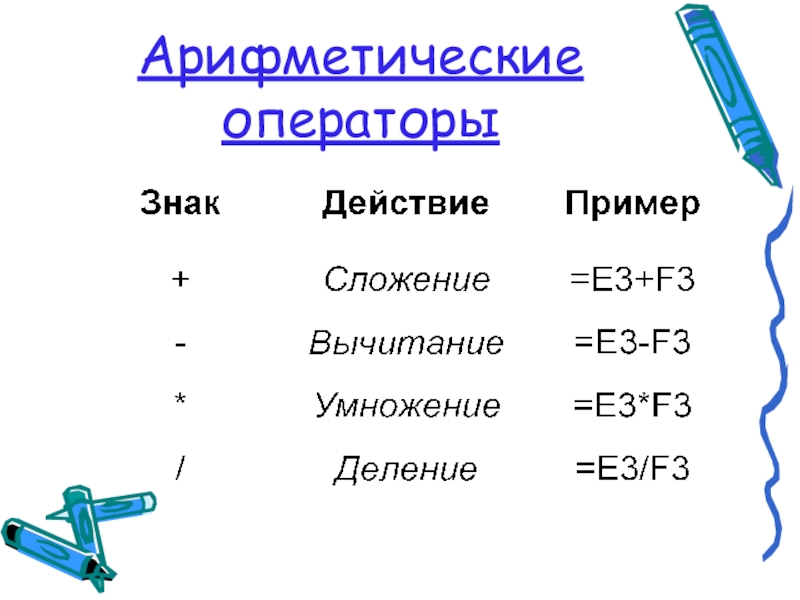 Арифметические операторы

| Знак | Действие | Пример |
|---|---|---|
| + | Сложение | =E3+F3 |
| - | Вычитание | =E3-F3 |
| * | Умножение | =E3*F3 |
| / | Деление | =E3/F3 |